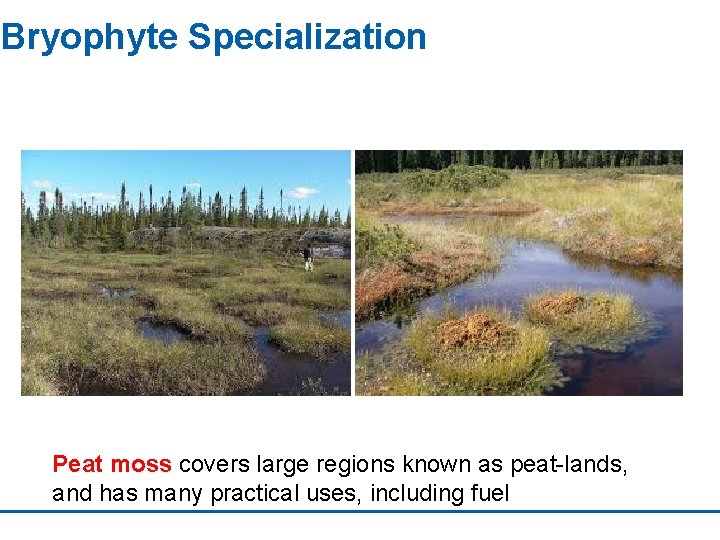 Bryophyte Specialization

Peat moss covers large regions known as peat-lands, and has many practical uses, including fuel